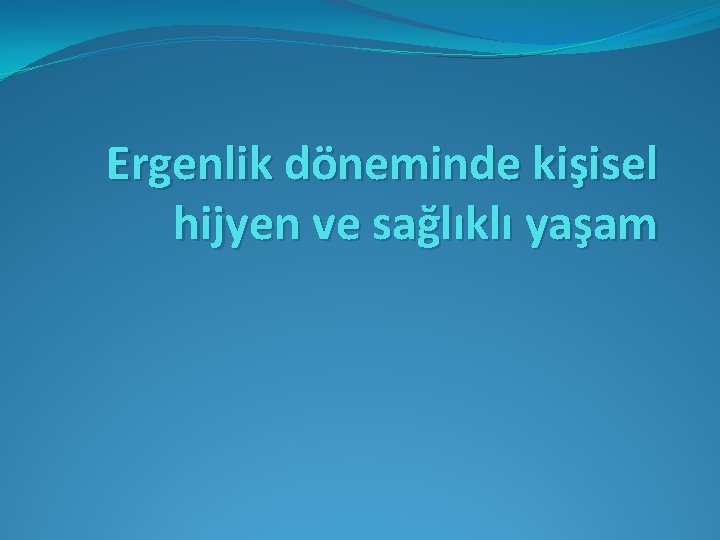 Ergenlik döneminde kişisel hijyen ve sağlıklı yaşam